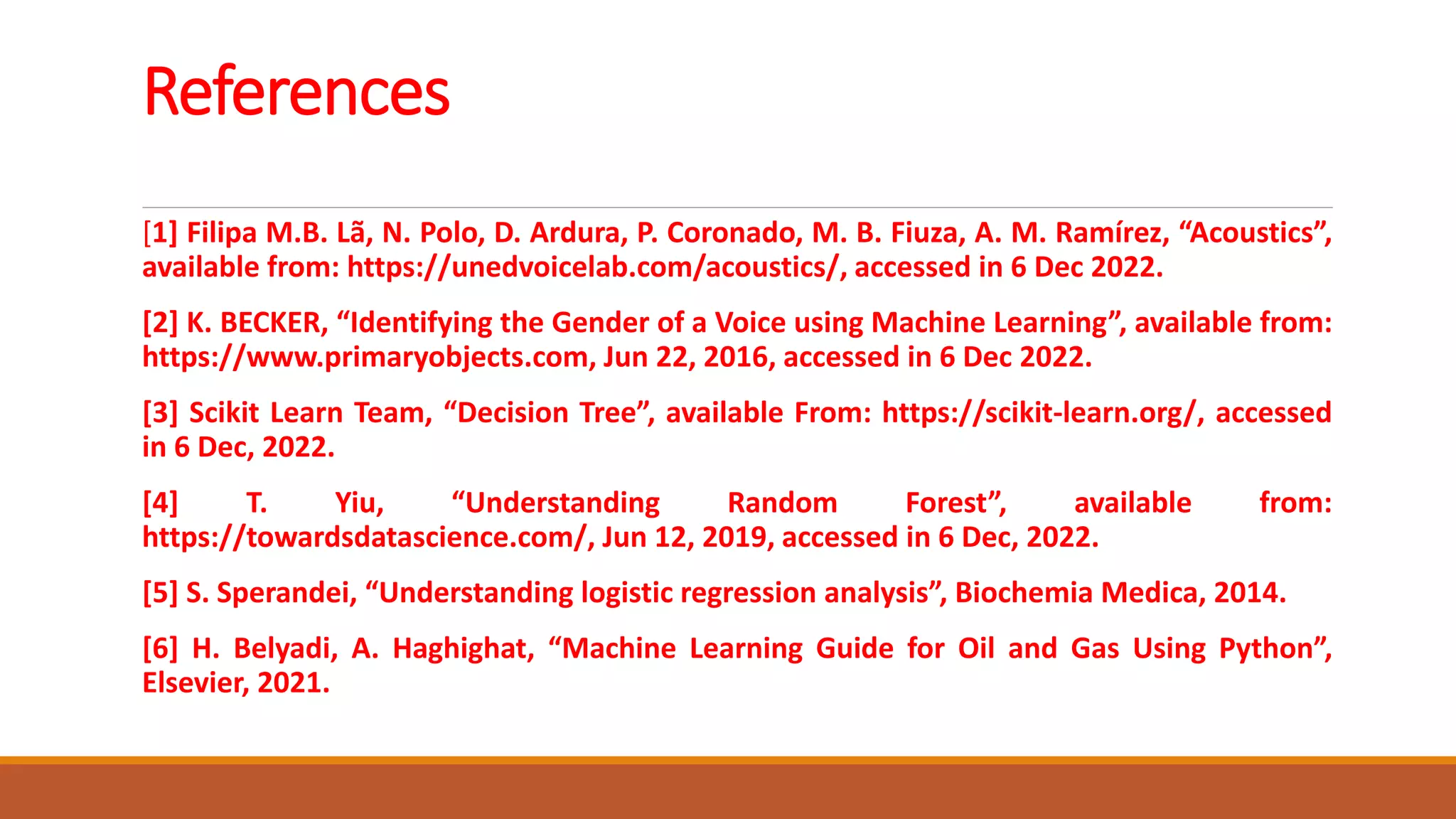 References

[1] Filipa M.B. Lã, N. Polo, D. Ardura, P. Coronado, M. B. Fiuza, A. M. Ramírez, “Acoustics”, available from: https://unedvoicelab.com/acoustics/, accessed in 6 Dec 2022.

[2] K. BECKER, “Identifying the Gender of a Voice using Machine Learning”, available from: https://www.primaryobjects.com, Jun 22, 2016, accessed in 6 Dec 2022.

[3] Scikit Learn Team, “Decision Tree”, available From: https://scikit-learn.org/, accessed in 6 Dec, 2022.

[4] T. Yiu, “Understanding Random Forest”, available from: https://towardsdatascience.com/, Jun 12, 2019, accessed in 6 Dec, 2022.

[5] S. Sperandei, “Understanding logistic regression analysis”, Biochemia Medica, 2014.

[6] H. Belyadi, A. Haghighat, “Machine Learning Guide for Oil and Gas Using Python”, Elsevier, 2021.